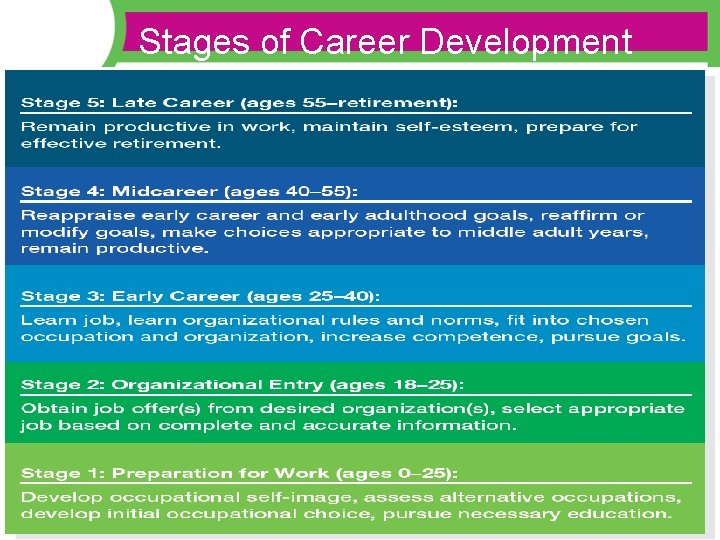 Stages of Career Development

Stage 5: Late Career (ages 55–retirement):

Remain productive in work, maintain self-esteem, prepare for effective retirement.

Stage 4: Midcareer (ages 40–55):

Reappraise early career and early adulthood goals, reaffirm or modify goals, make choices appropriate to middle adult years, remain productive.

Stage 3: Early Career (ages 25–40):

Learn job, learn organizational rules and norms, fit into chosen occupation and organization, increase competence, pursue goals.

Stage 2: Organizational Entry (ages 18–25):

Obtain job offer(s) from desired organization(s), select appropriate job based on complete and accurate information.

Stage 1: Preparation for Work (ages 0–25):

Develop occupational self-image, assess alternative occupations, develop initial occupational choice, pursue necessary education.